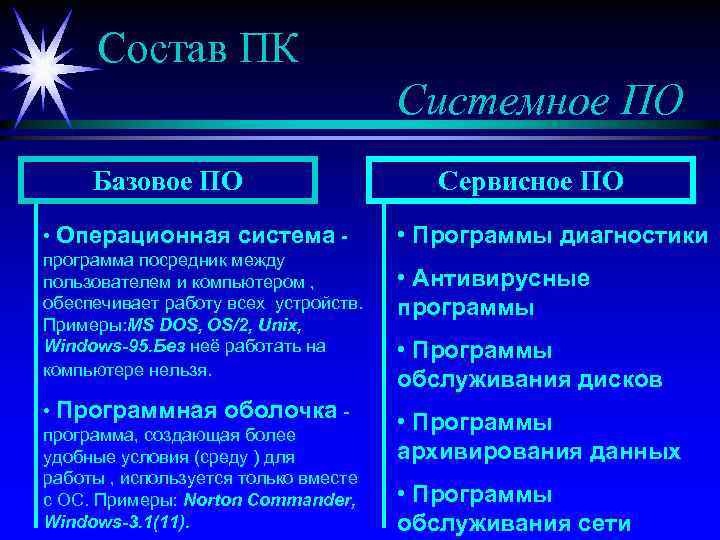 Состав ПК

Системное ПО

Базовое ПО

• Операционная система - программа посредник между пользователем и компьютером , обеспечивает работу всех устройств. Примеры:MS DOS, OS/2, Unix, Windows-95.Без неё работать на компьютере нельзя.

• Программная оболочка - программа, создающая более удобные условия (среду ) для работы , используется только вместе с ОС. Примеры: Norton Commander, Windows-3.1(11).

Сервисное ПО

• Программы диагностики

• Антивирусные программы

• Программы обслуживания дисков

• Программы архивирования данных

• Программы обслуживания сети